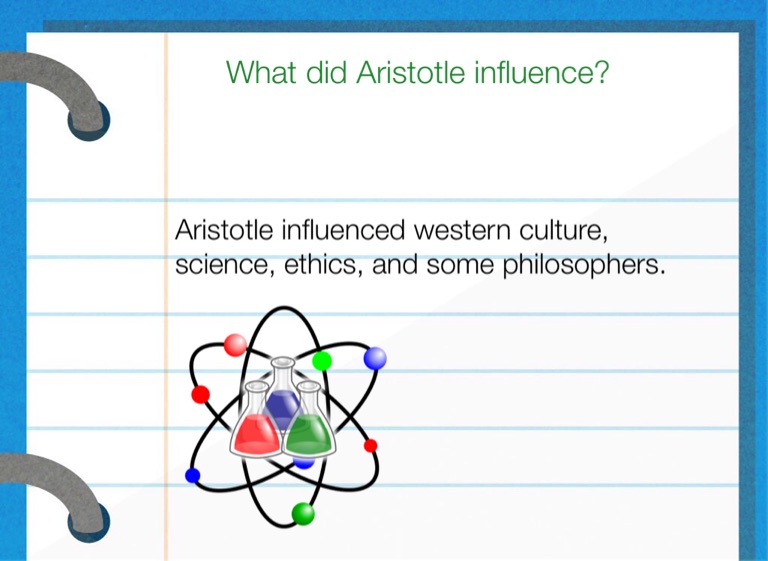 What did Aristotle influence?

Aristotle influenced western culture, science, ethics, and some philosophers.